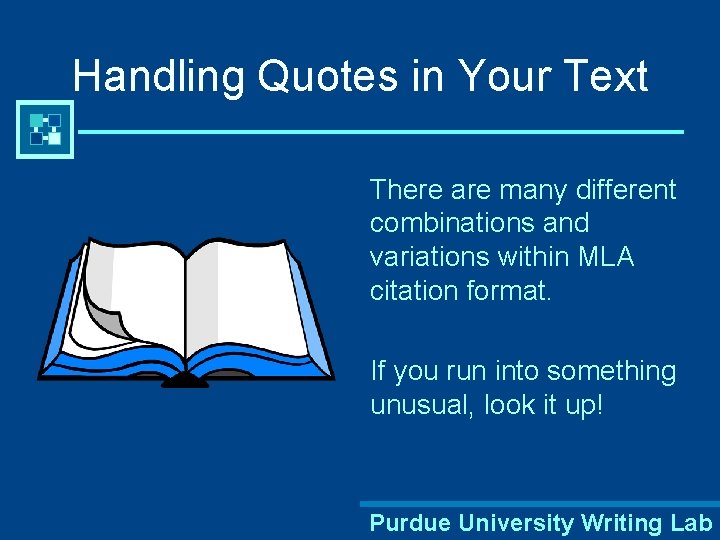 Handling Quotes in Your Text

There are many different combinations and variations within MLA citation format.

If you run into something unusual, look it up!

Purdue University Writing Lab